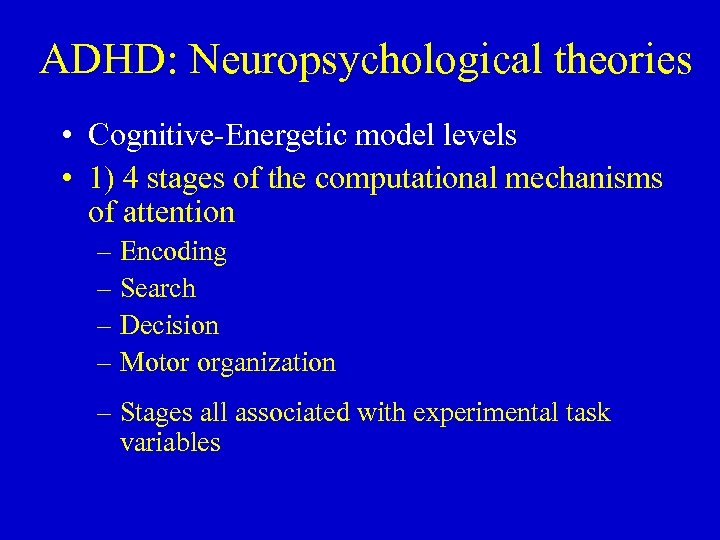 ADHD: Neuropsychological theories

• Cognitive-Energetic model levels
• 1) 4 stages of the computational mechanisms of attention
– Encoding
– Search
– Decision
– Motor organization
– Stages all associated with experimental task variables